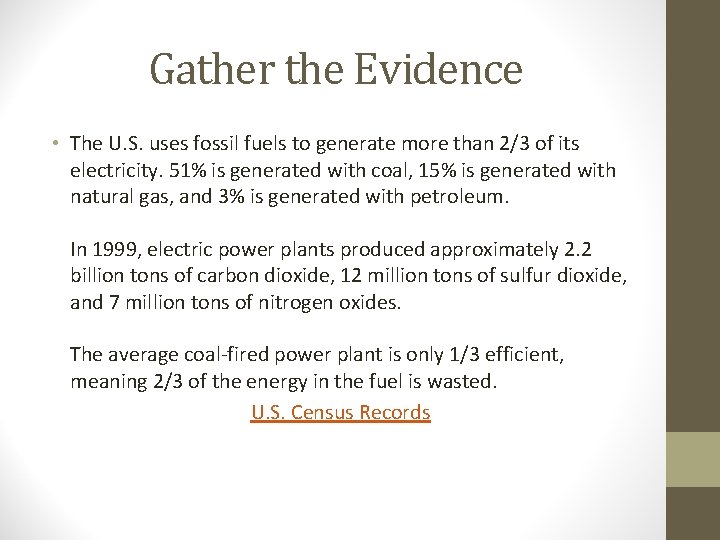 Gather the Evidence

• The U.S. uses fossil fuels to generate more than 2/3 of its electricity. 51% is generated with coal, 15% is generated with natural gas, and 3% is generated with petroleum.

In 1999, electric power plants produced approximately 2.2 billion tons of carbon dioxide, 12 million tons of sulfur dioxide, and 7 million tons of nitrogen oxides.

The average coal-fired power plant is only 1/3 efficient, meaning 2/3 of the energy in the fuel is wasted.

U.S. Census Records